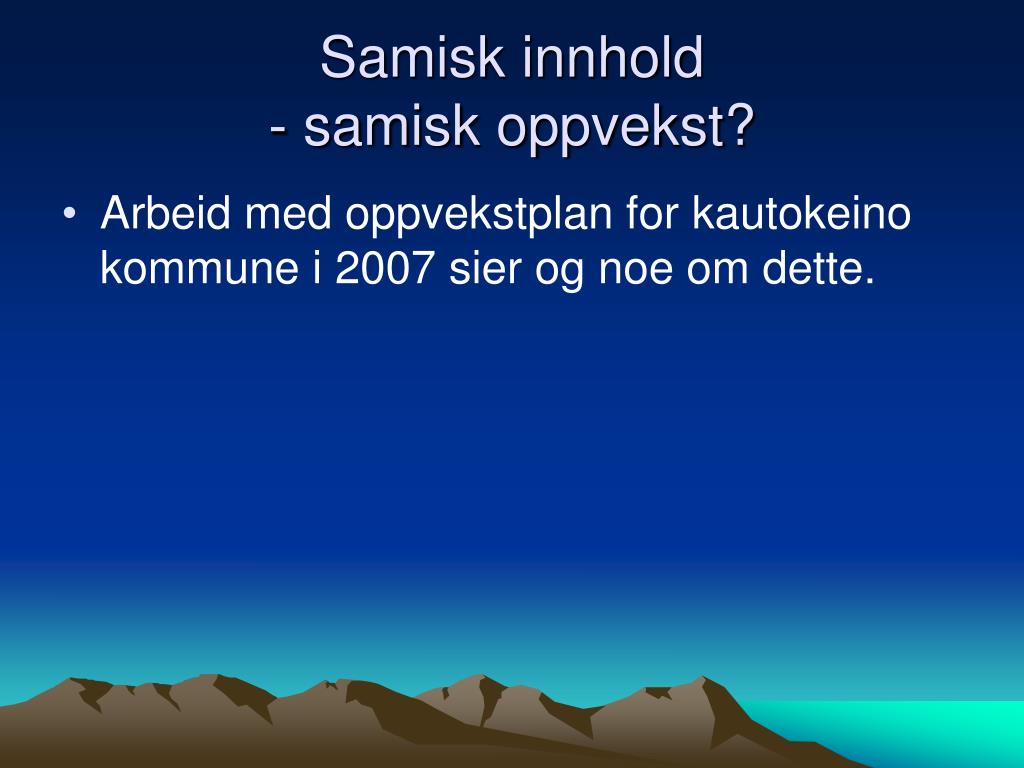 Samisk innhold
- samisk oppvekst?

• Arbeid med oppvekstplan for kautokeino kommune i 2007 sier og noe om dette.